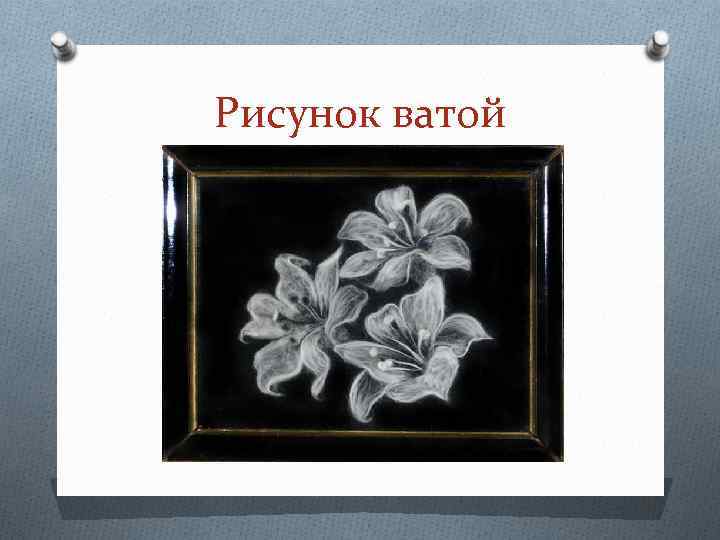 Рисунок ватой